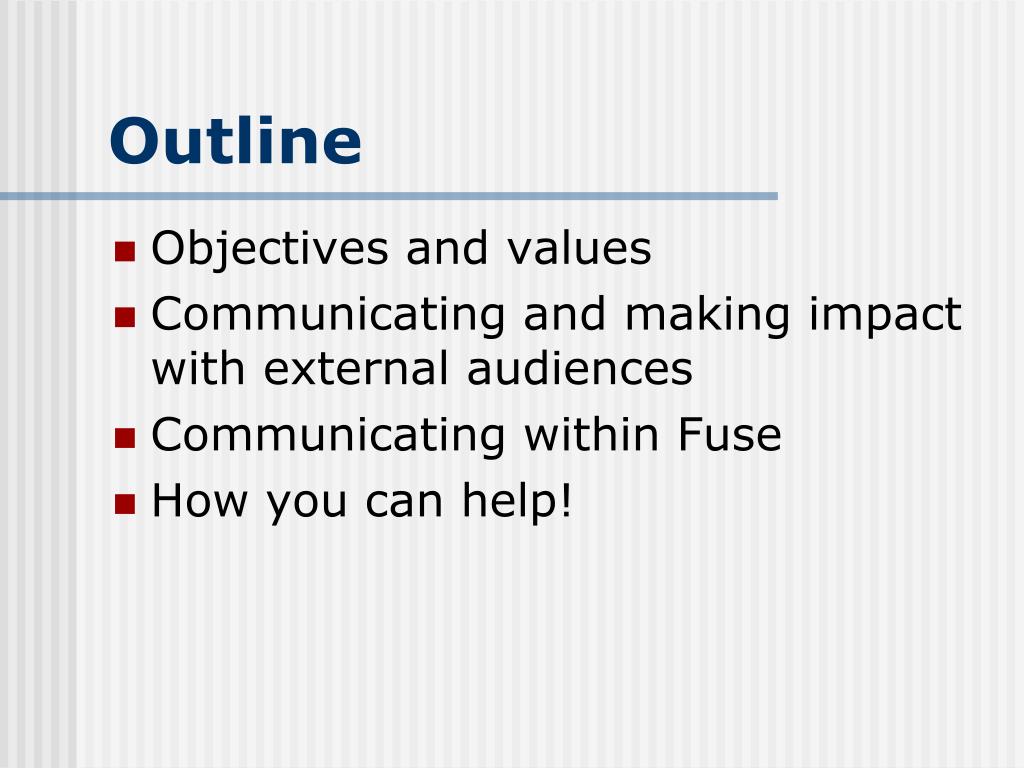 Outline

- Objectives and values
- Communicating and making impact with external audiences
- Communicating within Fuse
- How you can help!